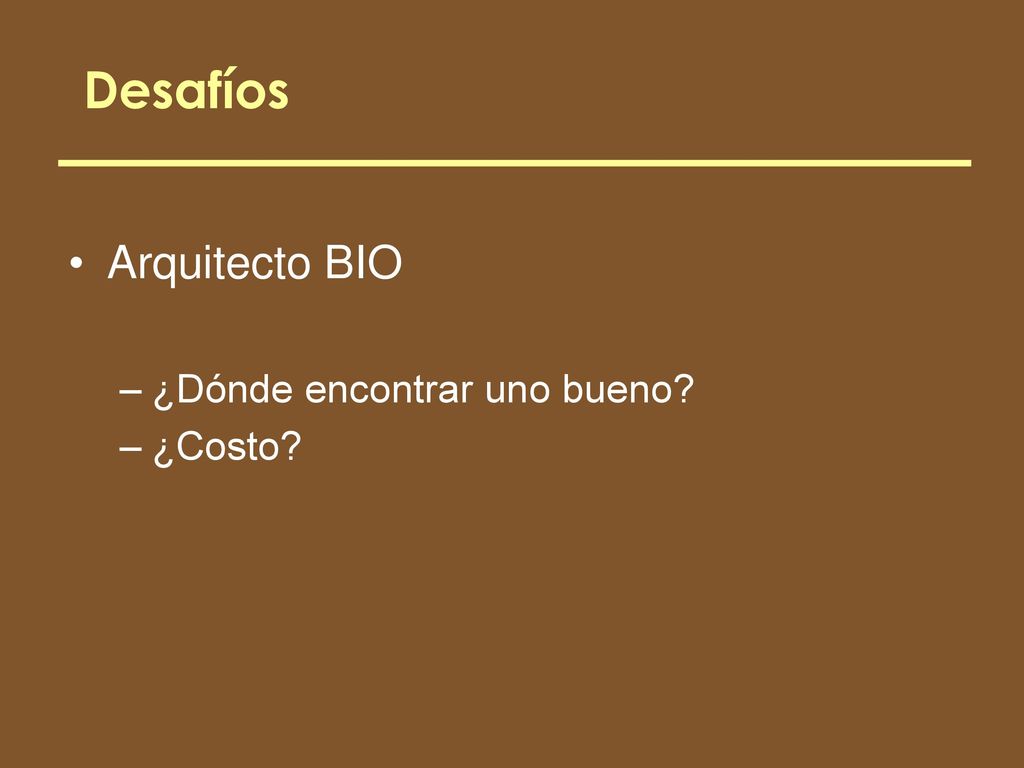 Desafíos

• Arquitecto BIO

– ¿Dónde encontrar uno bueno?
– ¿Costo?